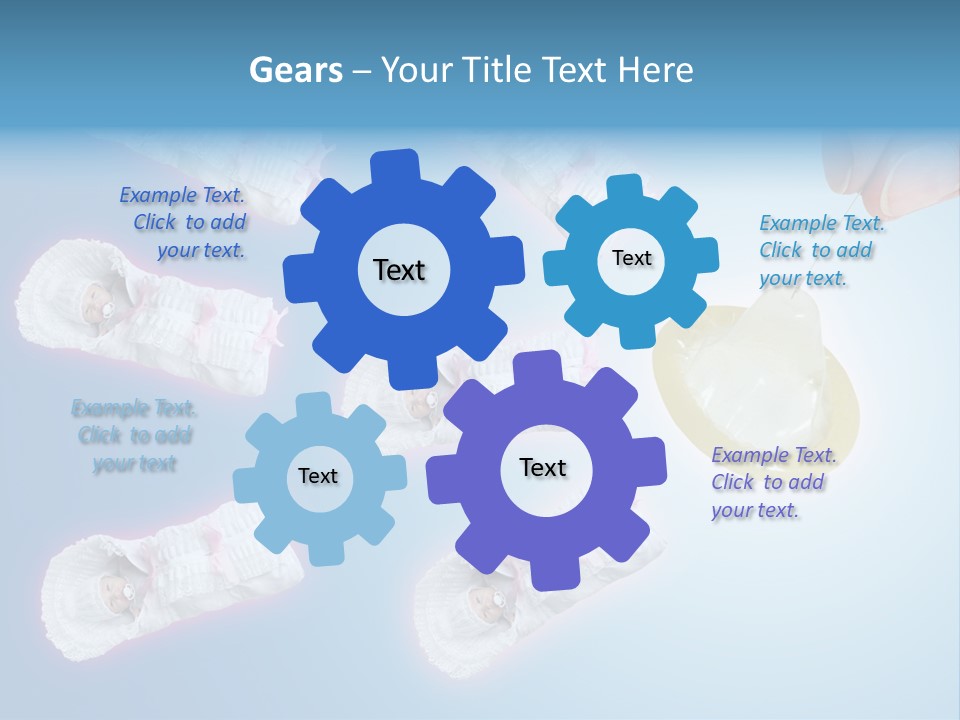 Gears – Your Title Text Here

Example Text. Click to add your text.

Text

Text

Example Text. Click to add your text.

Example Text. Click to add your text

Text

Text

Example Text. Click to add your text.